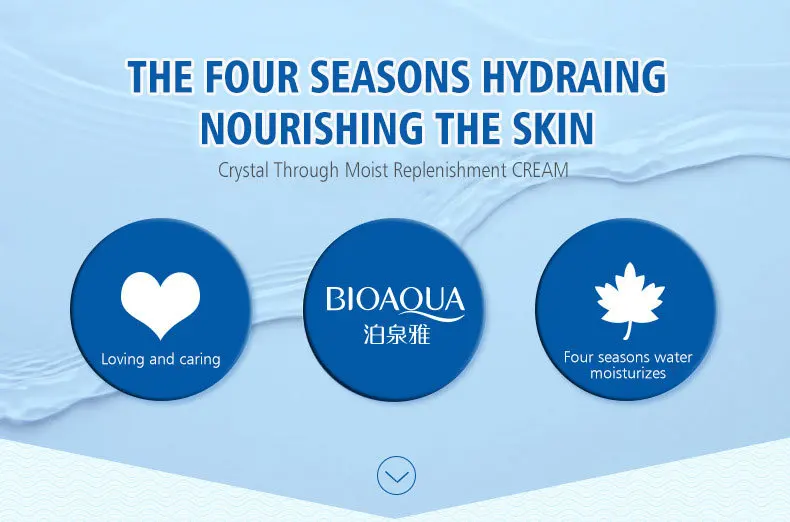 THE FOUR SEASONS HYDRAING NOURISHING THE SKIN

Crystal Through Moist Replenishment CREAM

Loving and caring

BIOAQUA
泊泉雅

Four seasons water moisturizes